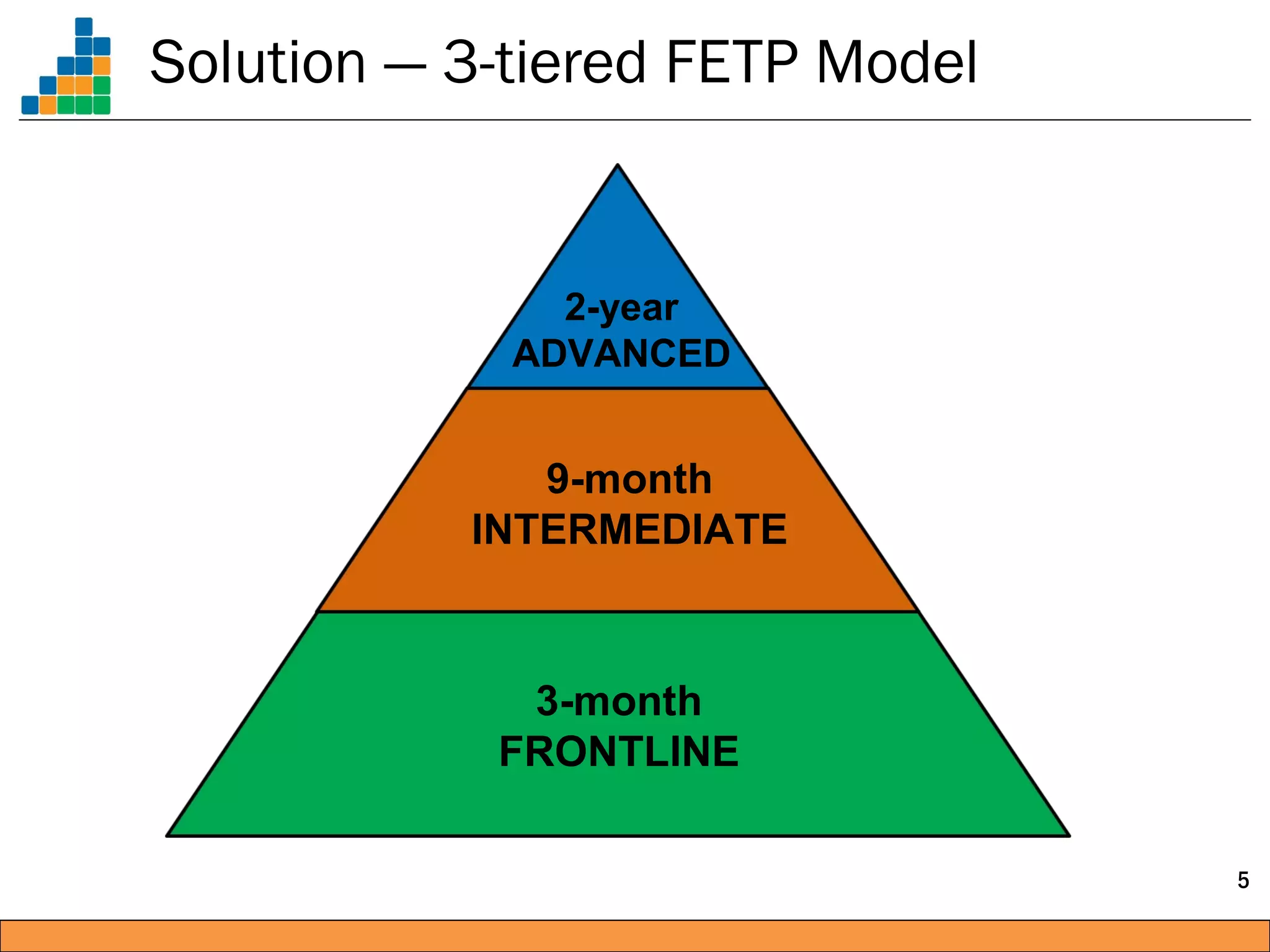 Solution — 3-tiered FETP Model

2-year
ADVANCED

9-month
INTERMEDIATE

3-month
FRONTLINE

5